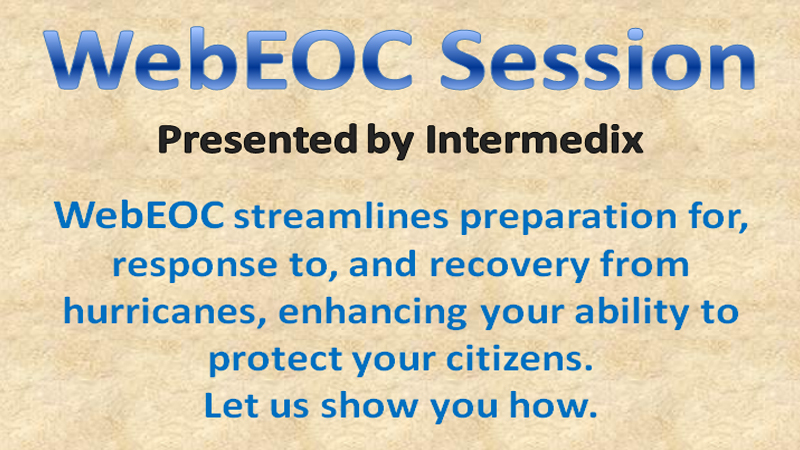 WebEOC Session

Presented by Intermedix

WebEOC streamlines preparation for, response to, and recovery from hurricanes, enhancing your ability to protect your citizens.
Let us show you how.